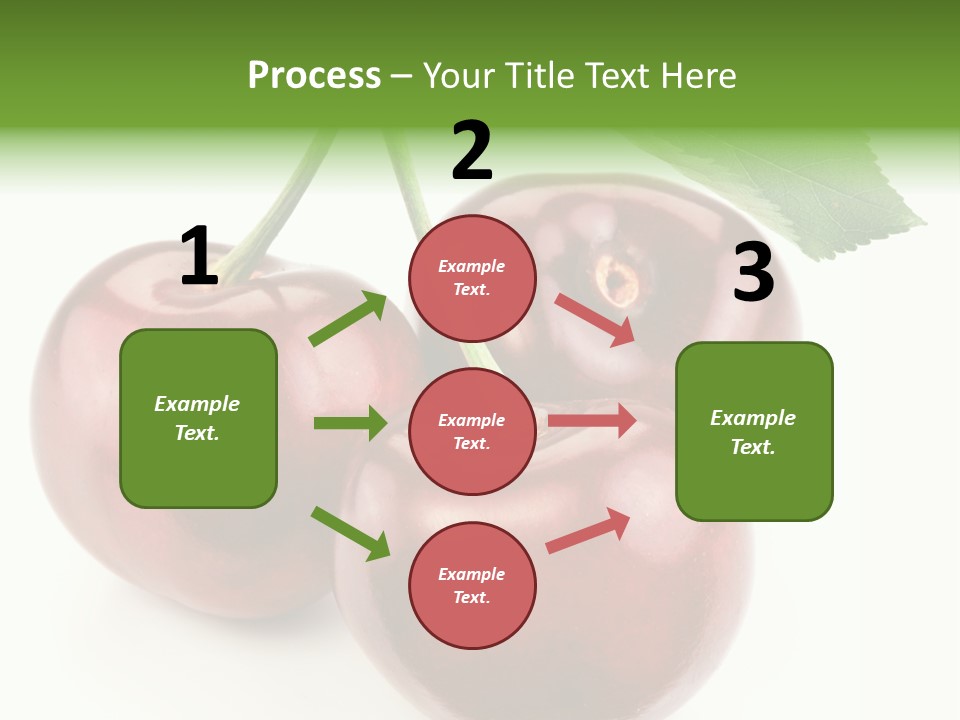 Process – Your Title Text Here

1

Example Text.

2

Example Text.

Example Text.

Example Text.

3

Example Text.